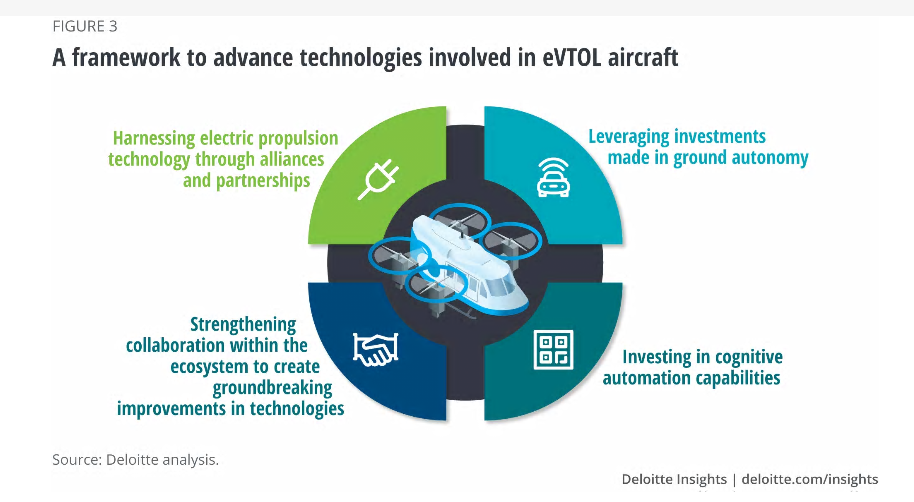 FIGURE 3

A framework to advance technologies involved in eVTOL aircraft

Harnessing electric propulsion technology through alliances and partnerships

Leveraging investments made in ground autonomy

Strengthening collaboration within the ecosystem to create groundbreaking improvements in technologies

Investing in cognitive automation capabilities

Source: Deloitte analysis.

Deloitte Insights | deloitte.com/insights